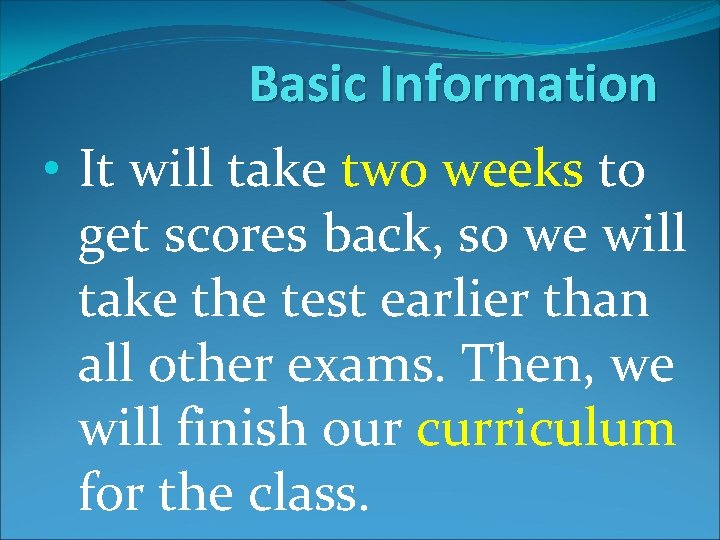 Basic Information

• It will take two weeks to get scores back, so we will take the test earlier than all other exams. Then, we will finish our curriculum for the class.